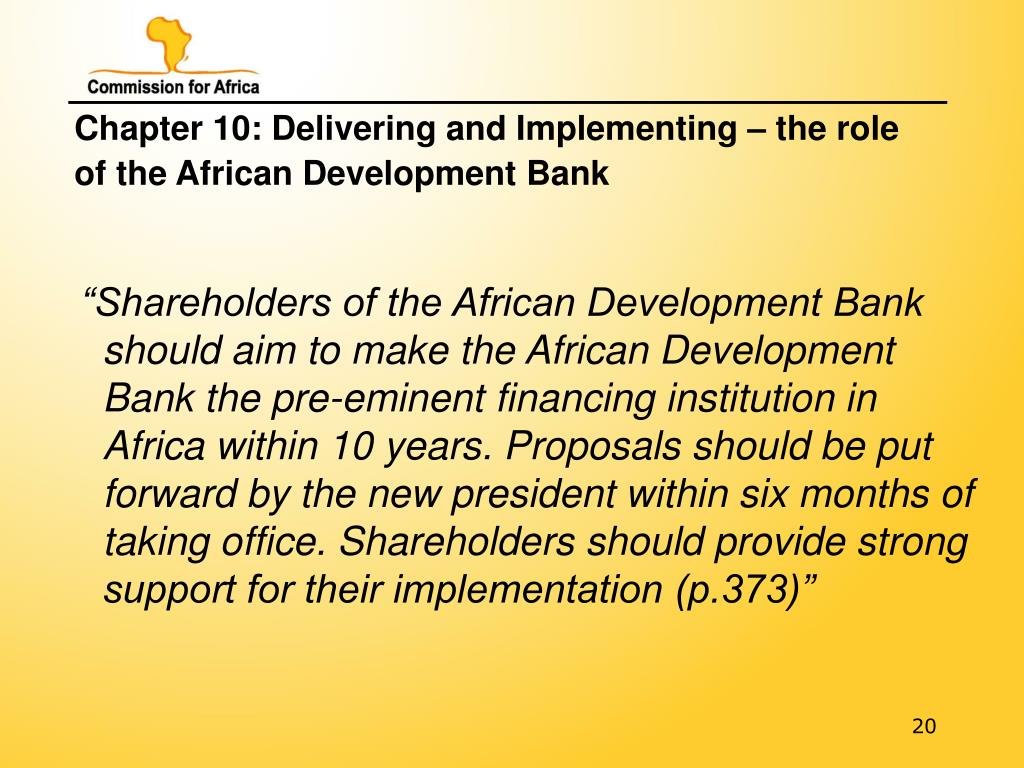 Commission for Africa

Chapter 10: Delivering and Implementing – the role of the African Development Bank

“Shareholders of the African Development Bank should aim to make the African Development Bank the pre-eminent financing institution in Africa within 10 years. Proposals should be put forward by the new president within six months of taking office. Shareholders should provide strong support for their implementation (p.373)”

20